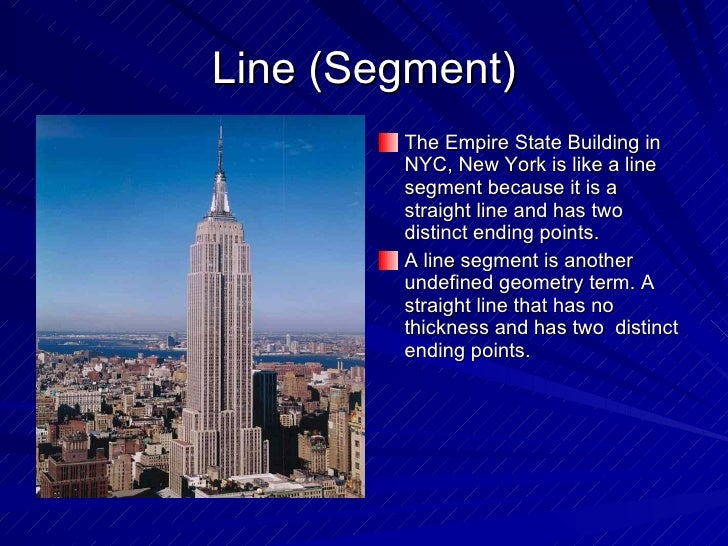 Line (Segment)

The Empire State Building in NYC, New York is like a line segment because it is a straight line and has two distinct ending points.

A line segment is another undefined geometry term. A straight line that has no thickness and has two distinct ending points.